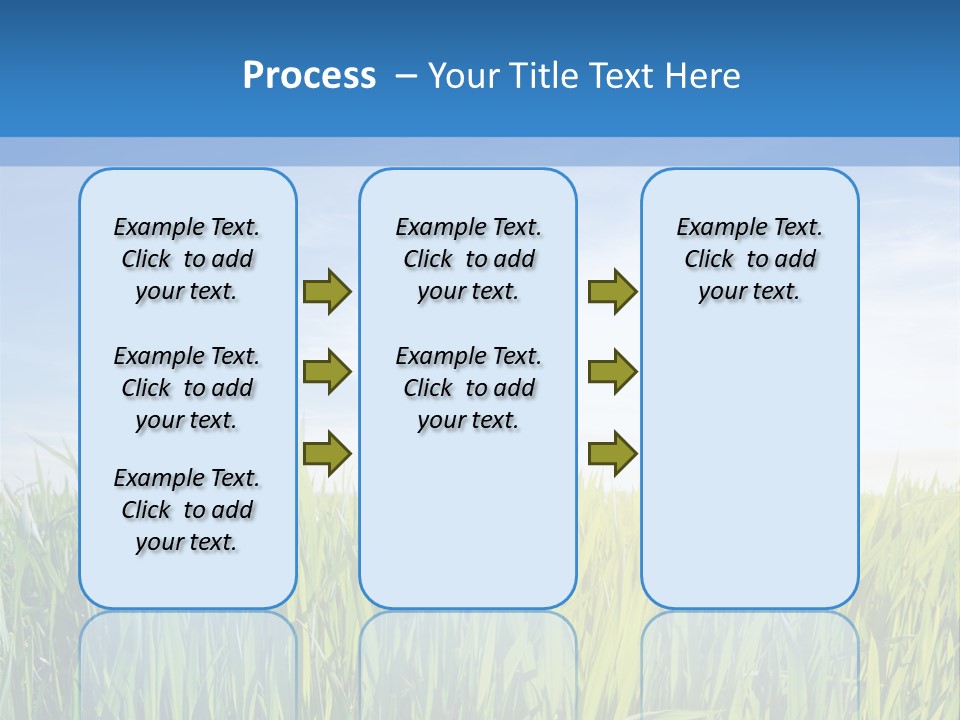 Process – Your Title Text Here

Example Text. Click to add your text.

Example Text. Click to add your text.

Example Text. Click to add your text.

Example Text. Click to add your text.

Example Text. Click to add your text.

Example Text. Click to add your text.